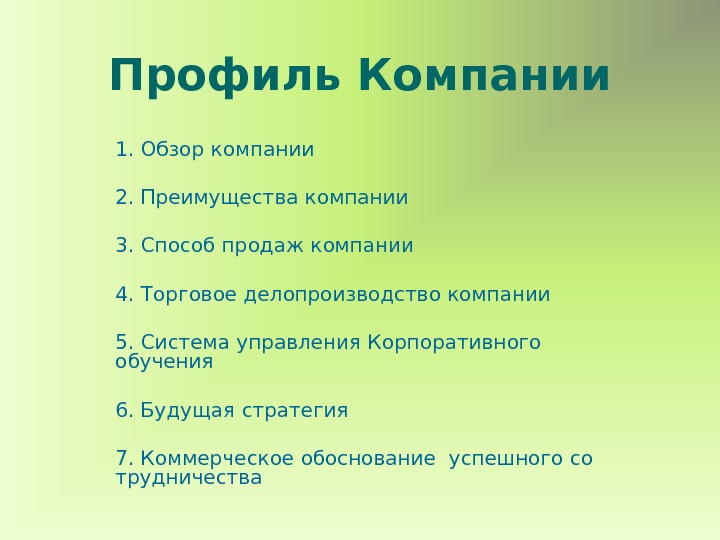 Профиль Компании

1. Обзор компании

2. Преимущества компании

3. Способ продаж компании

4. Торговое делопроизводство компании

5. Система управления Корпоративного обучения

6. Будущая стратегия

7. Коммерческое обоснование успешного со трудничества